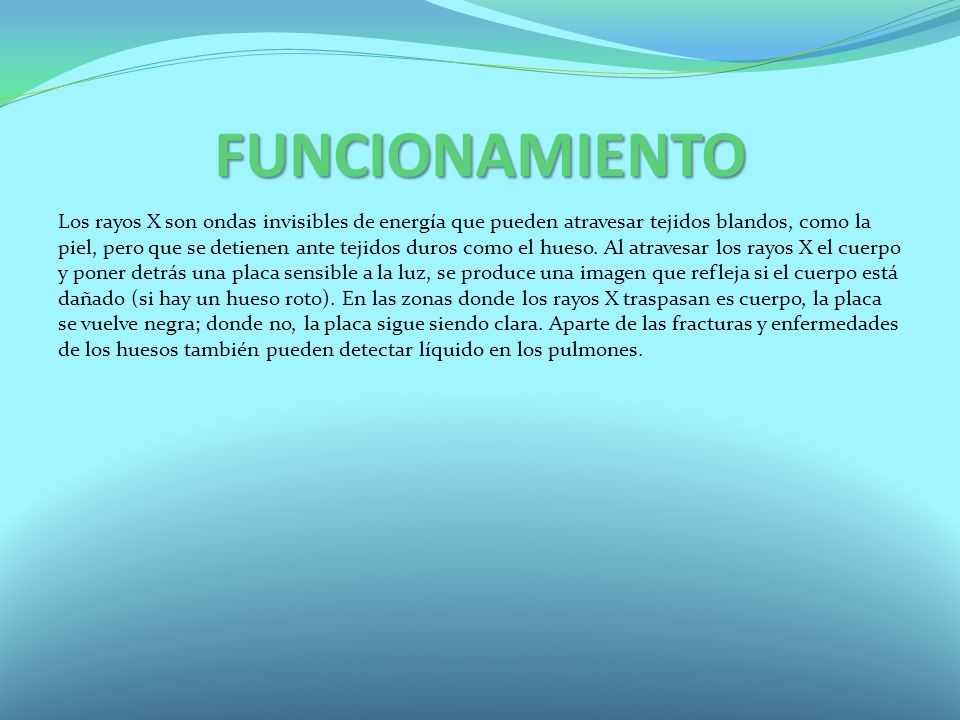 FUNCIONAMIENTO

Los rayos X son ondas invisibles de energía que pueden atravesar tejidos blandos, como la piel, pero que se detienen ante tejidos duros como el hueso. Al atravesar los rayos X el cuerpo y poner detrás una placa sensible a la luz, se produce una imagen que refleja si el cuerpo está dañado (si hay un hueso roto). En las zonas donde los rayos X traspasan es cuerpo, la placa se vuelve negra; donde no, la placa sigue siendo clara. Aparte de las fracturas y enfermedades de los huesos también pueden detectar líquido en los pulmones.